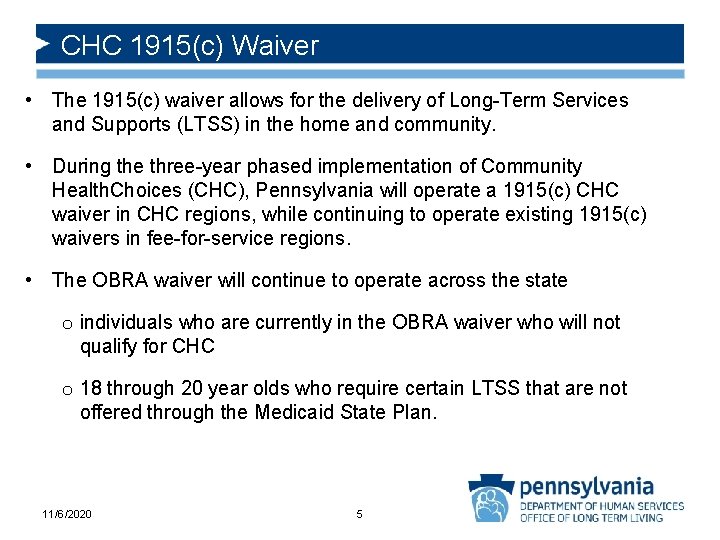 CHC 1915(c) Waiver

• The 1915(c) waiver allows for the delivery of Long-Term Services and Supports (LTSS) in the home and community.

• During the three-year phased implementation of Community HealthChoices (CHC), Pennsylvania will operate a 1915(c) CHC waiver in CHC regions, while continuing to operate existing 1915(c) waivers in fee-for-service regions.

• The OBRA waiver will continue to operate across the state

o individuals who are currently in the OBRA waiver who will not qualify for CHC

o 18 through 20 year olds who require certain LTSS that are not offered through the Medicaid State Plan.

11/6/2020

5

pennsylvania
DEPARTMENT OF HUMAN SERVICES
OFFICE OF LONG TERM LIVING